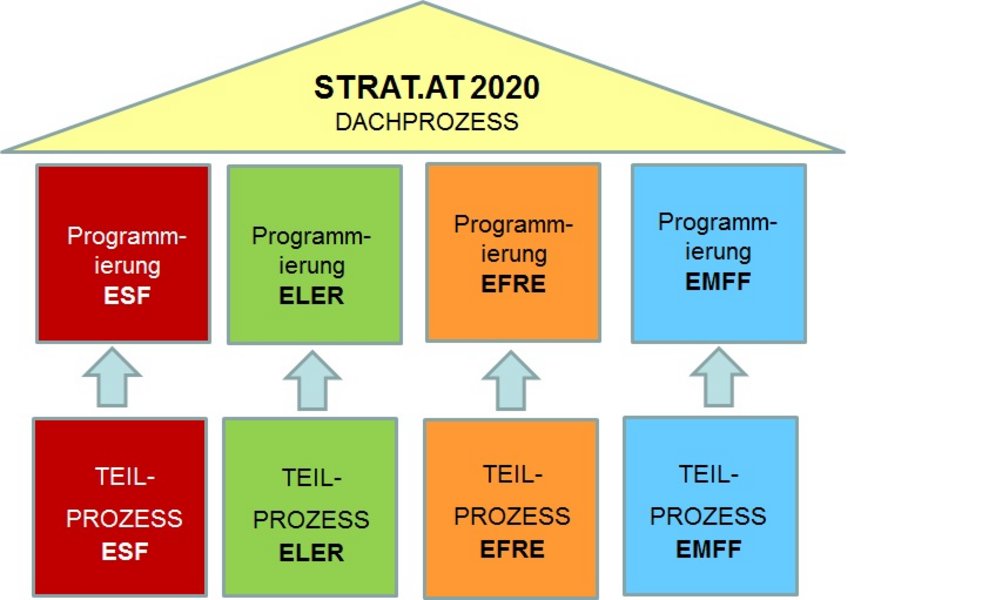 STRAT.AT 2020
DACHPROZESS

Programmierung
ESF

Programmierung
ELER

Programmierung
EFRE

Programmierung
EMFF

TEIL-PROZESS
ESF

TEIL-PROZESS
ELER

TEIL-PROZESS
EFRE

TEIL-PROZESS
EMFF